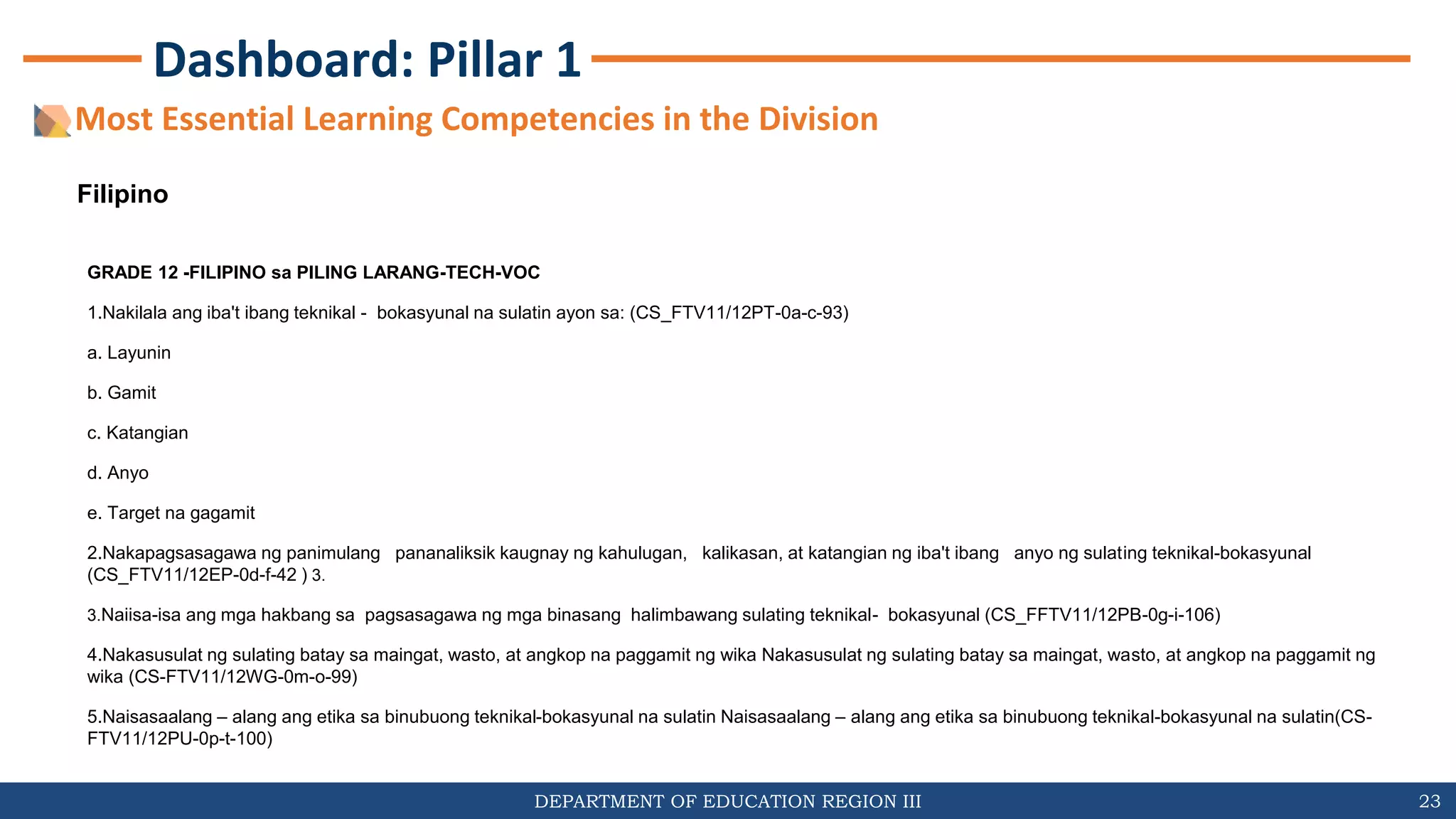 Dashboard: Pillar 1

Most Essential Learning Competencies in the Division

Filipino

GRADE 12 -FILIPINO sa PILING LARANG-TECH-VOC

1.Nakilala ang iba't ibang teknikal - bokasyunal na sulatin ayon sa: (CS_FTV11/12PT-0a-c-93)

a. Layunin

b. Gamit

c. Katangian

d. Anyo

e. Target na gagamit

2.Nakapagsasagawa ng panimulang pananaliksik kaugnay ng kahulugan, kalikasan, at katangian ng iba't ibang anyo ng sulating teknikal-bokasyunal (CS_FTV11/12EP-0d-f-42 ) 3.

3.Naiisa-isa ang mga hakbang sa pagsasagawa ng mga binasang halimbawang sulating teknikal- bokasyunal (CS_FFTV11/12PB-0g-i-106)

4.Nakasusulat ng sulating batay sa maingat, wasto, at angkop na paggamit ng wika Nakasusulat ng sulating batay sa maingat, wasto, at angkop na paggamit ng wika (CS-FTV11/12WG-0m-o-99)

5.Naisasaalang – alang ang etika sa binubuong teknikal-bokasyunal na sulatin Naisasaalang – alang ang etika sa binubuong teknikal-bokasyunal na sulatin(CS-FTV11/12PU-0p-t-100)

DEPARTMENT OF EDUCATION REGION III

23